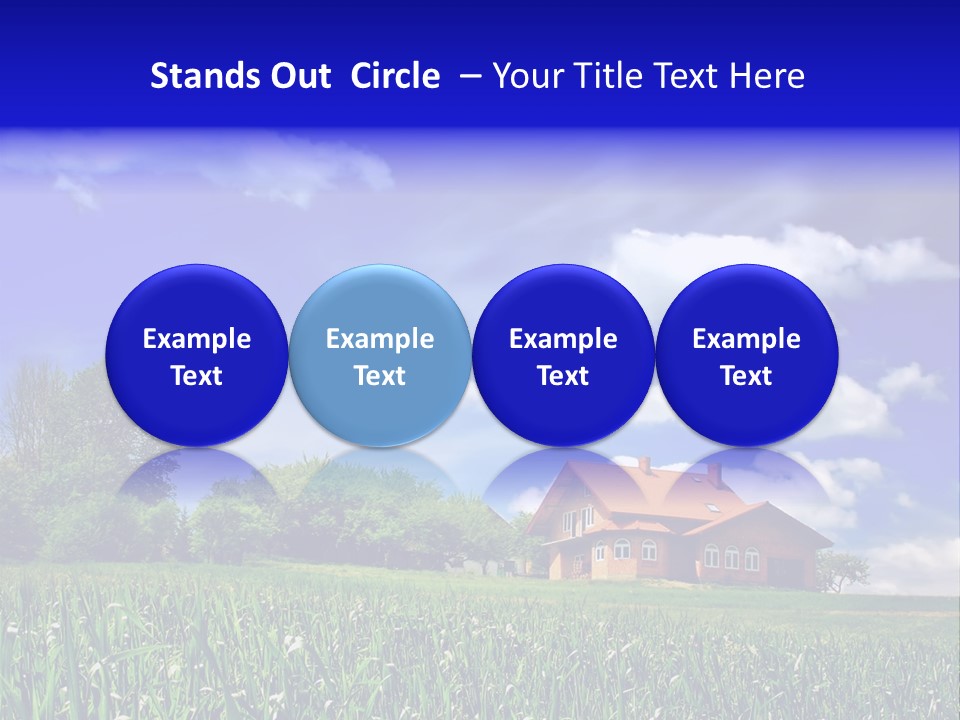 Stands Out Circle – Your Title Text Here

Example Text

Example Text

Example Text

Example Text